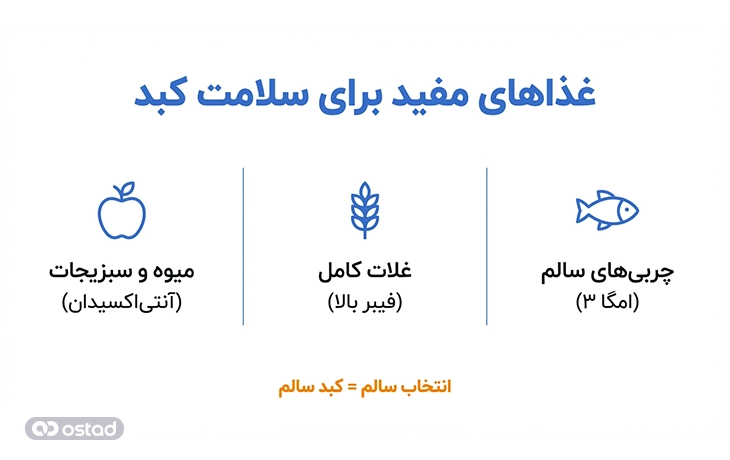 غذاهای مفید برای سلامت کبد

چربی‌های سالم
(امگا ۳)

غلات کامل
(فیبر بالا)

میوه و سبزیجات
(آنتی‌اکسیدان)

انتخاب سالم = کبد سالم

ostad